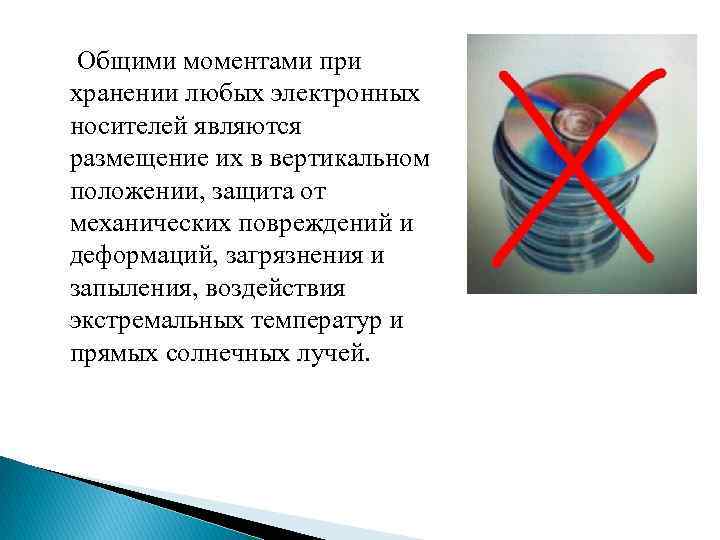 Общими моментами при хранении любых электронных носителей являются размещение их в вертикальном положении, защита от механических повреждений и деформаций, загрязнения и запыления, воздействия экстремальных температур и прямых солнечных лучей.